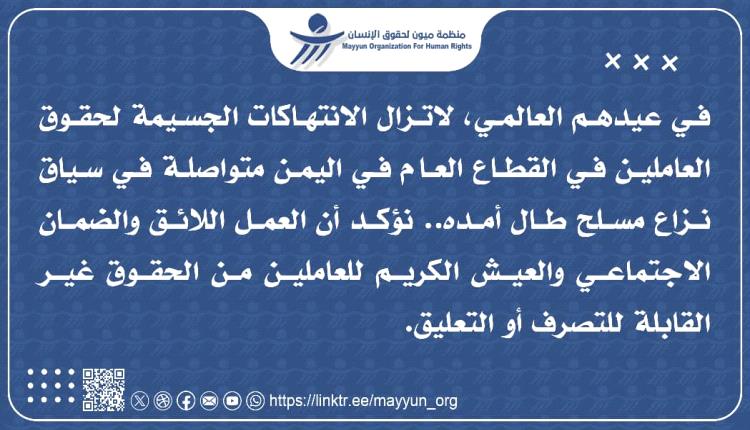 منظمة ميون لحقوق الإنسان
Mayyun Organization For Human Rights

× × ×

في عيدهم العالمي، لاتزال الانتهاكات الجسيمة لحقوق العاملين في القطاع العام في اليمن متواصلة في سياق نزاع مسلح طال أمده.. نؤكد أن العمل اللائق والضمان الاجتماعي والعيش الكريم للعاملين من الحقوق غير القابلة للتصرف أو التعليق.

https://linktr.ee/mayyun_org